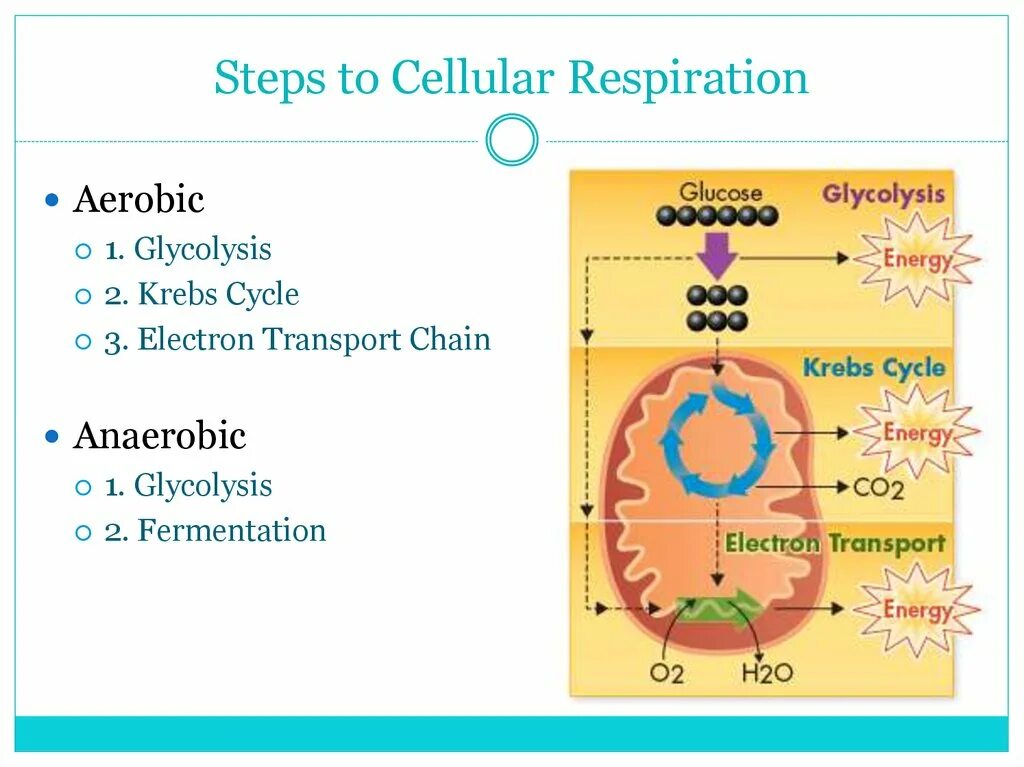 Steps to Cellular Respiration

Aerobic
1. Glycolysis
2. Krebs Cycle
3. Electron Transport Chain

Anaerobic
1. Glycolysis
2. Fermentation

Glucose
Glycolysis
Energy
Krebs Cycle
Energy
$CO_2$
Electron Transport
Energy
$O_2$
$H_2O$